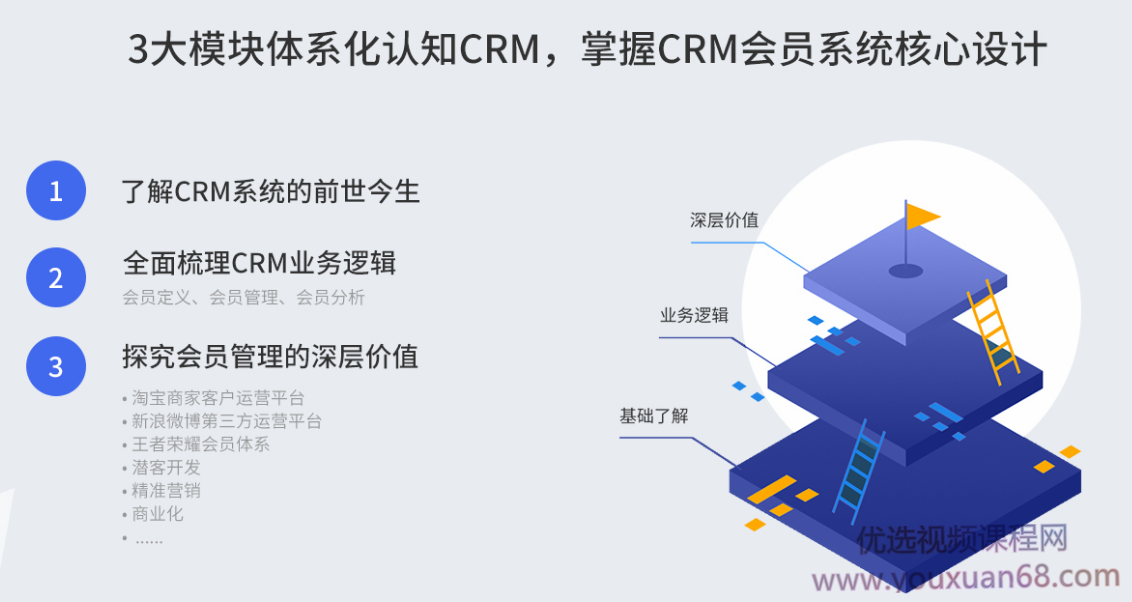 3大模块体系化认知CRM，掌握CRM会员系统核心设计

1 了解CRM系统的前世今生

2 全面梳理CRM业务逻辑
会员定义、会员管理、会员分析

3 探究会员管理的深层价值
• 淘宝商家客户运营平台
• 新浪微博第三方运营平台
• 王者荣耀会员体系
• 潜客开发
• 精准营销
• 商业化
• ……

深层价值
业务逻辑
基础了解

优选视频课程网
www.youxuan68.com